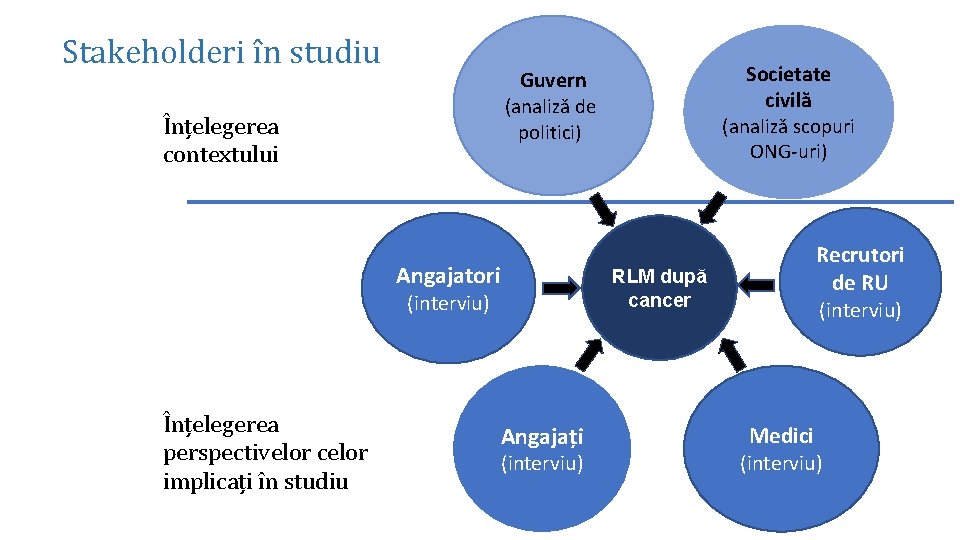 Stakeholderi în studiu

Înțelegerea contextului

Guvern
(analiză de politici)

Societate civilă
(analiză scopuri ONG-uri)

Angajatori
(interviu)

RLM după cancer

Recrutori de RU
(interviu)

Înțelegerea perspectivelor celor implicați în studiu

Angajați
(interviu)

Medici
(interviu)